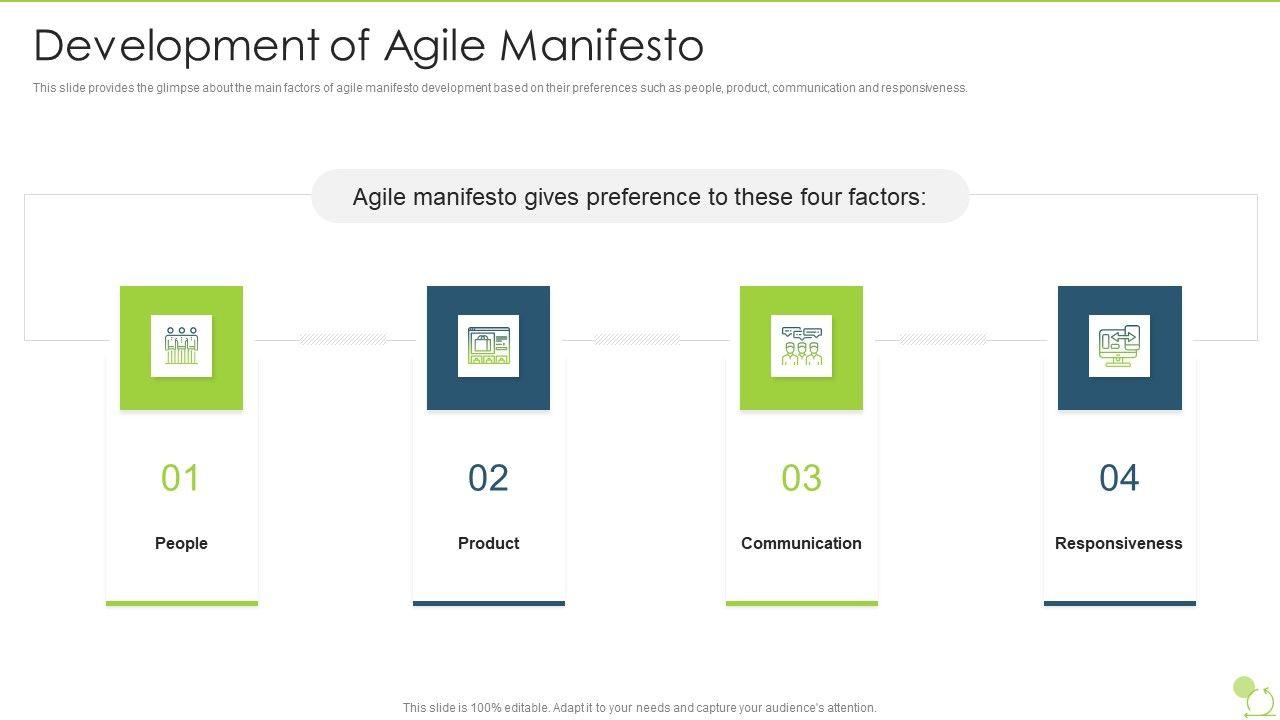 Development of Agile Manifesto

This slide provides the glimpse about the main factors of agile manifesto development based on their preferences such as people, product, communication and responsiveness.

Agile manifesto gives preference to these four factors:

01

People

02

Product

03

Communication

04

Responsiveness

This slide is 100% editable. Adapt it to your needs and capture your audience's attention.